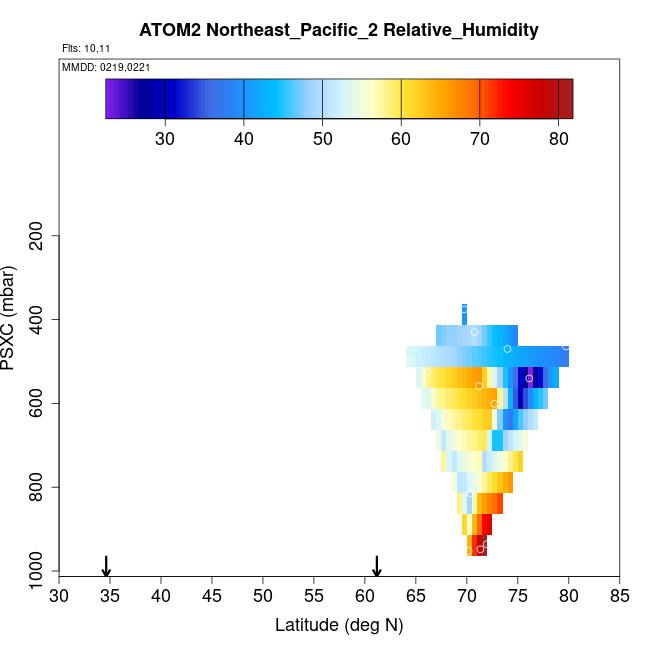 ATOM2 Northeast_Pacific_2 Relative_Humidity

Flts: 10,11

MMDD: 0219,0221

30 40 50 60 70 80

PSXC (mbar)

200
400
600
800
1000

30 35 40 45 50 55 60 65 70 75 80 85

Latitude (deg N)